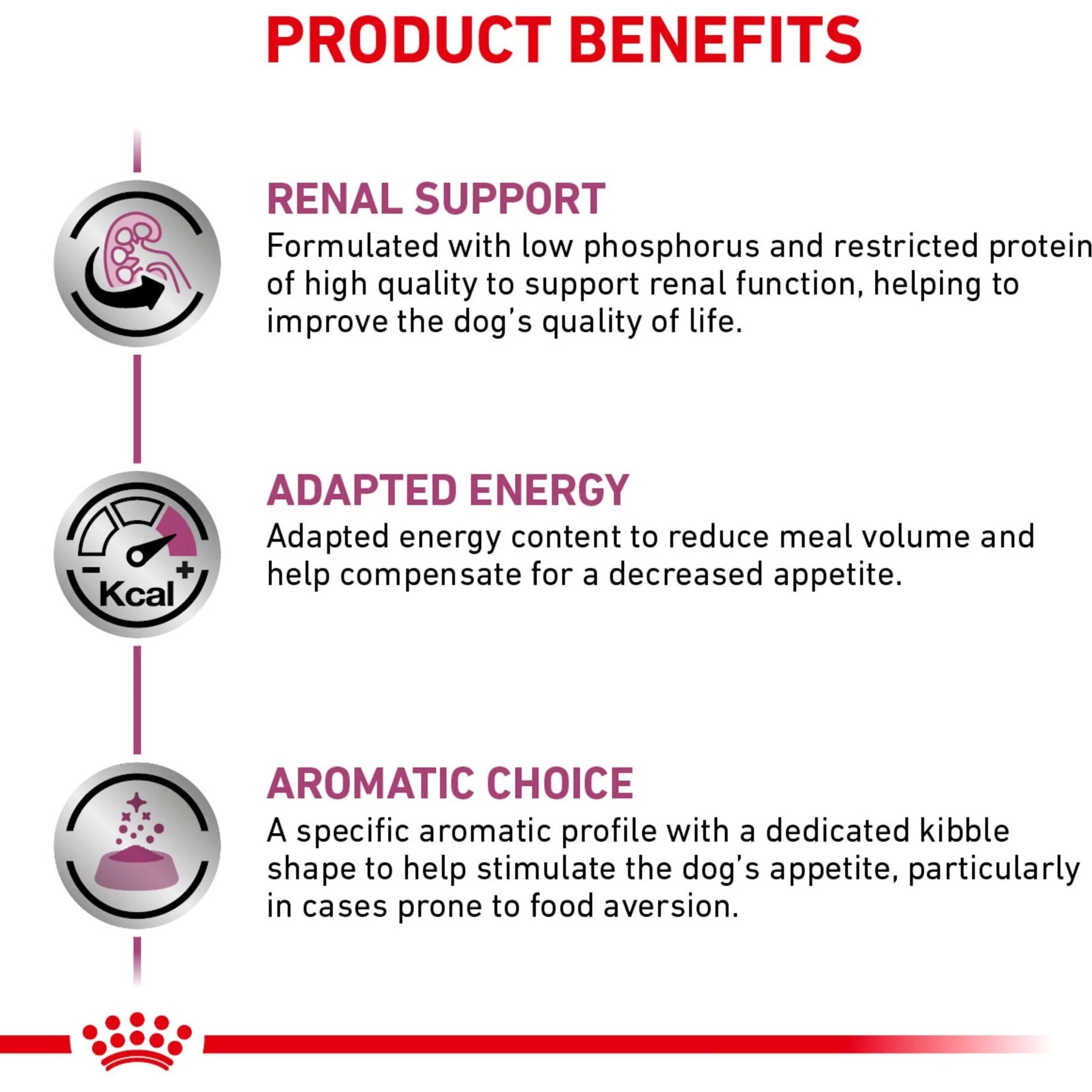 PRODUCT BENEFITS

RENAL SUPPORT
Formulated with low phosphorus and restricted protein of high quality to support renal function, helping to improve the dog's quality of life.

Kcal

ADAPTED ENERGY
Adapted energy content to reduce meal volume and help compensate for a decreased appetite.

AROMATIC CHOICE
A specific aromatic profile with a dedicated kibble shape to help stimulate the dog's appetite, particularly in cases prone to food aversion.